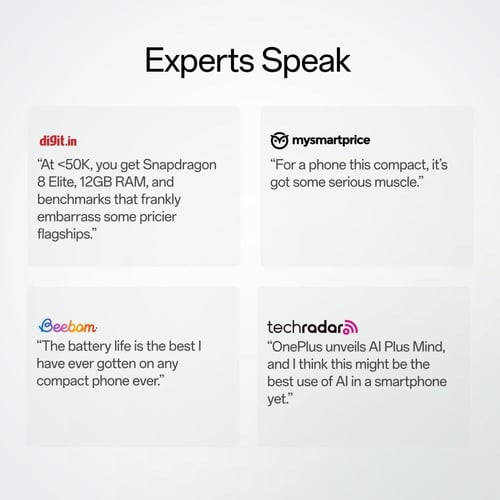 Experts Speak

digit.in
"At <50K, you get Snapdragon 8 Elite, 12GB RAM, and benchmarks that frankly embarrass some pricier flagships."

mysmartprice
"For a phone this compact, it's got some serious muscle."

Beebom
"The battery life is the best I have ever gotten on any compact phone ever."

techradar
"OnePlus unveils AI Plus Mind, and I think this might be the best use of AI in a smartphone yet."